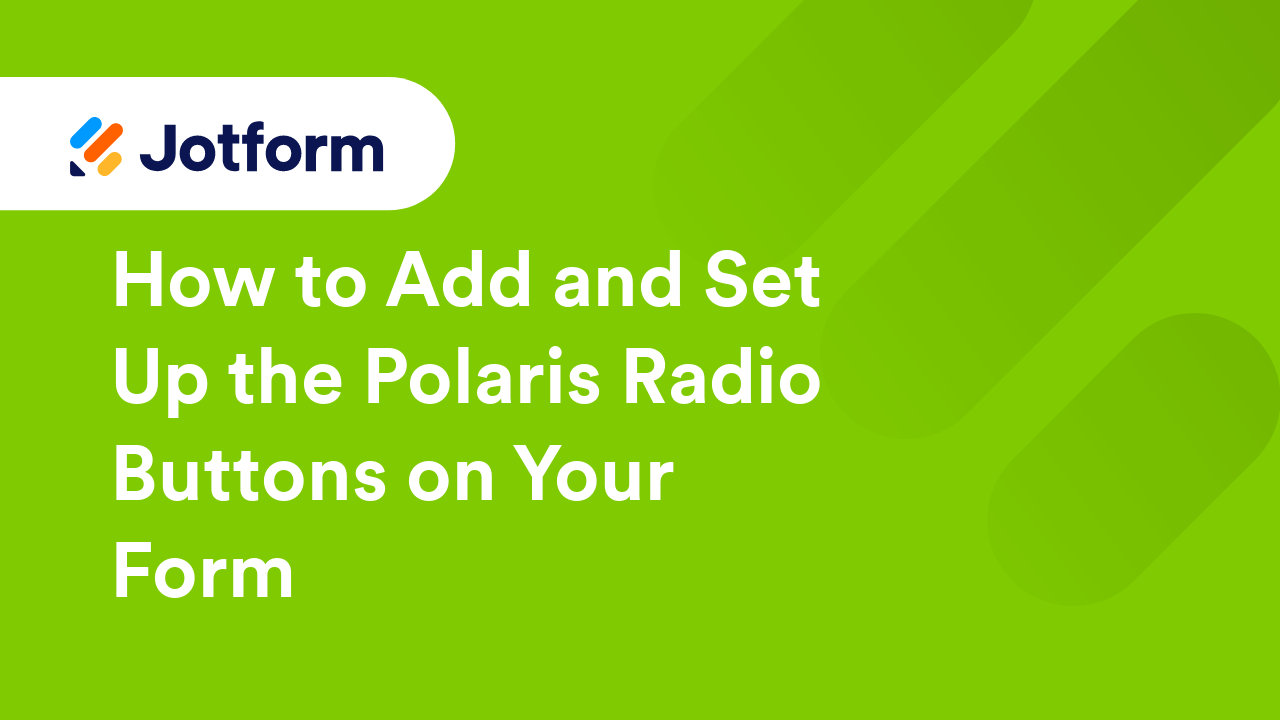 Jotform

How to Add and Set Up the Polaris Radio Buttons on Your Form